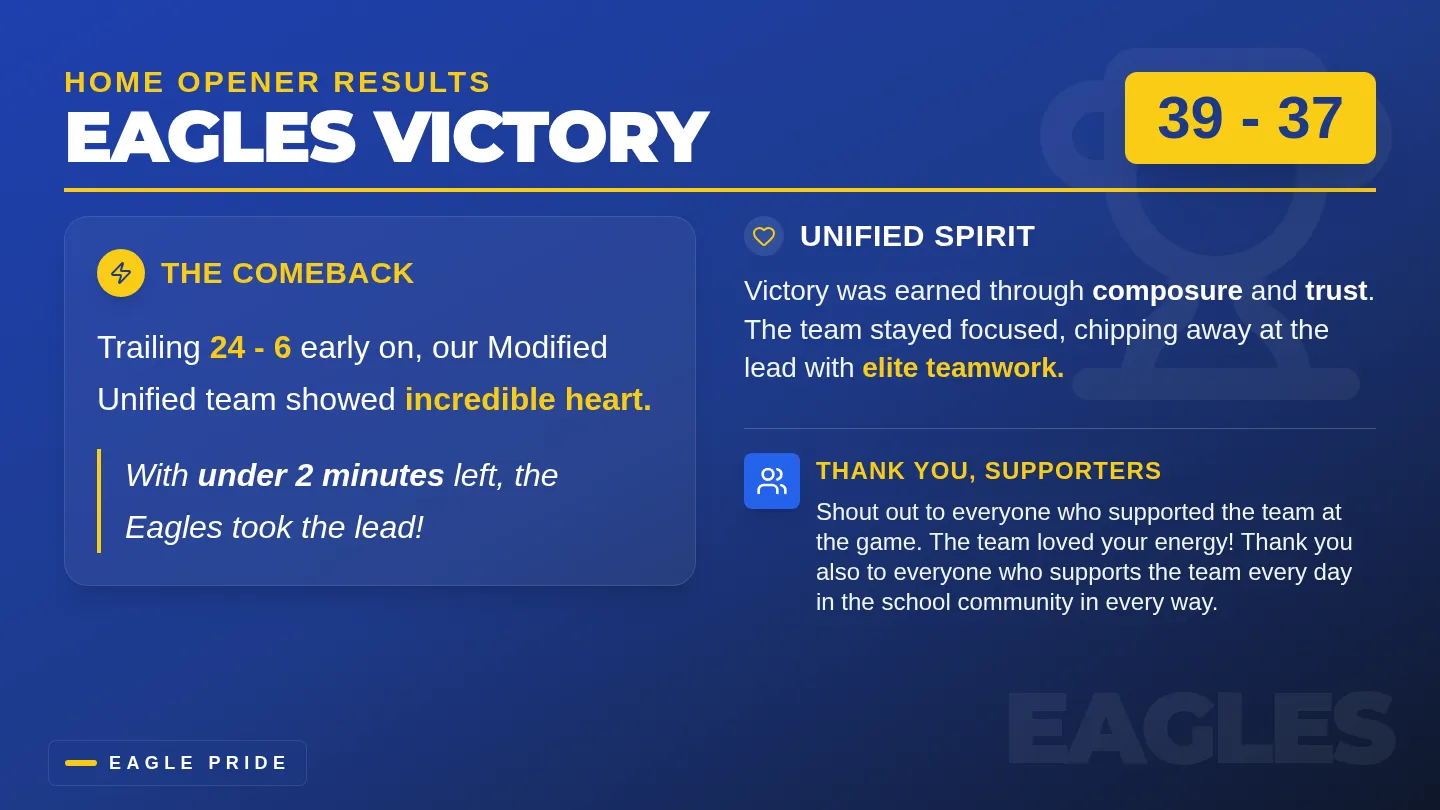 HOME OPENER RESULTS
EAGLES VICTORY

39 - 37

THE COMEBACK

Trailing 24 - 6 early on, our Modified Unified team showed incredible heart.

With under 2 minutes left, the Eagles took the lead!

UNIFIED SPIRIT

Victory was earned through composure and trust. The team stayed focused, chipping away at the lead with elite teamwork.

THANK YOU, SUPPORTERS

Shout out to everyone who supported the team at the game. The team loved your energy! Thank you also to everyone who supports the team every day in the school community in every way.

EAGLES

EAGLE PRIDE